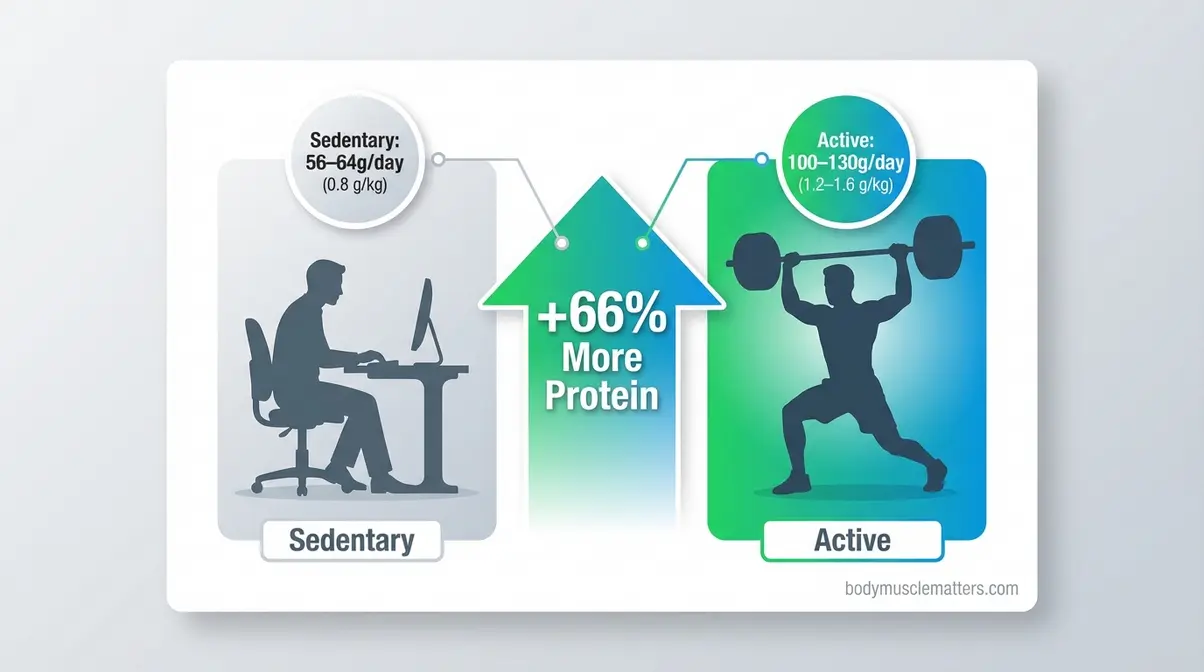 Sedentary:
56–64g/day
(0.8 g/kg)

Active:
100–130g/day
(1.2–1.6 g/kg)

+66%
More
Protein

Sedentary

Active

bodymusclematters.com